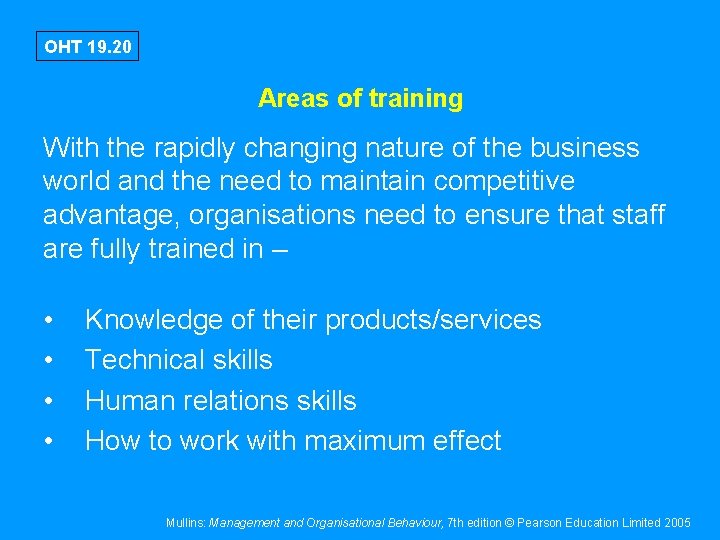 OHT 19.20

Areas of training

With the rapidly changing nature of the business world and the need to maintain competitive advantage, organisations need to ensure that staff are fully trained in –

• Knowledge of their products/services
• Technical skills
• Human relations skills
• How to work with maximum effect

Mullins: Management and Organisational Behaviour, 7th edition © Pearson Education Limited 2005